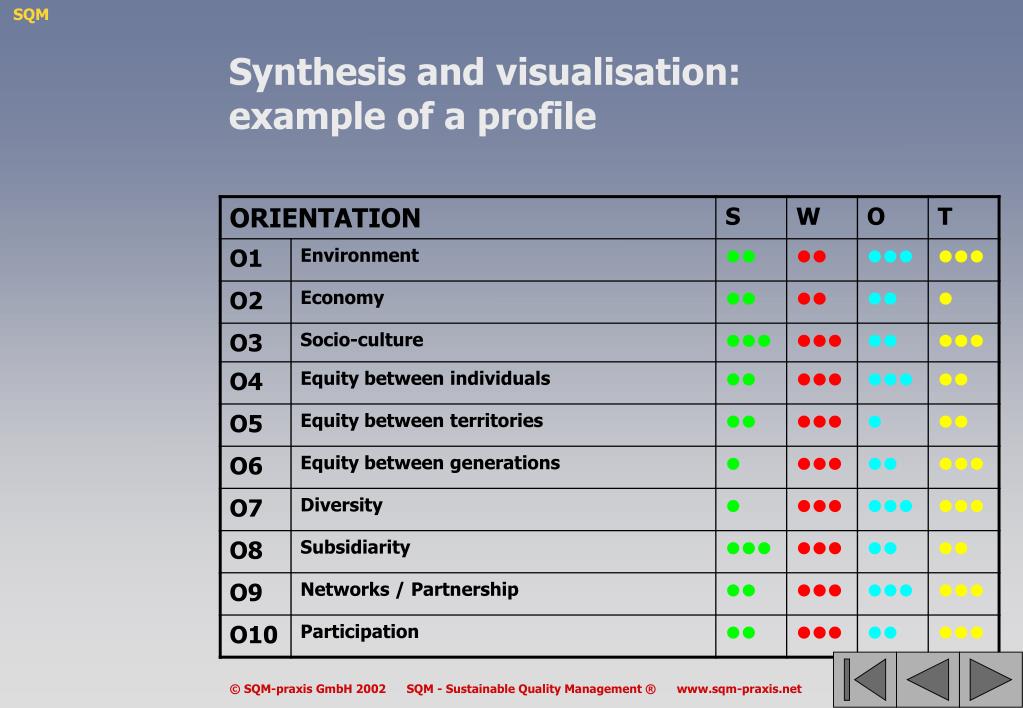 SQM

Synthesis and visualisation: example of a profile

| ORIENTATION | | S | W | O | T |
|---|---|---|---|---|---|
| O1 | Environment | ●● | ●● | ●●● | ●●● |
| O2 | Economy | ●● | ●● | ●● | ● |
| O3 | Socio-culture | ●●● | ●●● | ●● | ●●● |
| O4 | Equity between individuals | ●● | ●●● | ●●● | ●● |
| O5 | Equity between territories | ●● | ●●● | ● | ●● |
| O6 | Equity between generations | ● | ●●● | ●● | ●●● |
| O7 | Diversity | ● | ●●● | ●●● | ●●● |
| O8 | Subsidiarity | ●●● | ●●● | ●● | ●● |
| O9 | Networks / Partnership | ●● | ●●● | ●●● | ●●● |
| O10 | Participation | ●● | ●●● | ●● | ●●● |

© SQM-praxis GmbH 2002 SQM - Sustainable Quality Management ® www.sqm-praxis.net